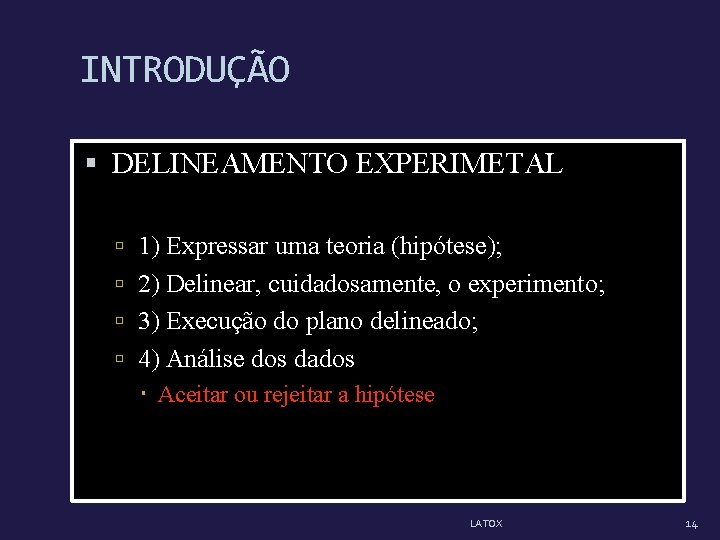 INTRODUÇÃO

DELINEAMENTO EXPERIMETAL

1) Expressar uma teoria (hipótese);

2) Delinear, cuidadosamente, o experimento;

3) Execução do plano delineado;

4) Análise dos dados

Aceitar ou rejeitar a hipótese

LATOX

14